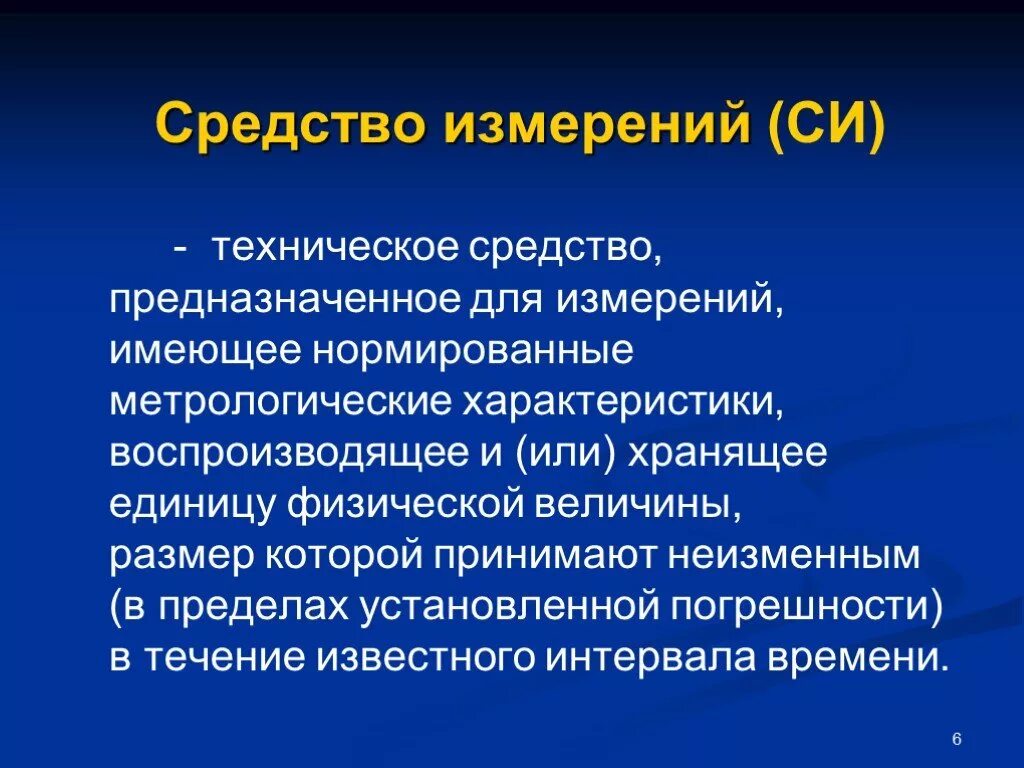 Средство измерений (СИ)

- техническое средство, предназначенное для измерений, имеющее нормированные метрологические характеристики, воспроизводящее и (или) хранящее единицу физической величины, размер которой принимают неизменным (в пределах установленной погрешности) в течение известного интервала времени.

6